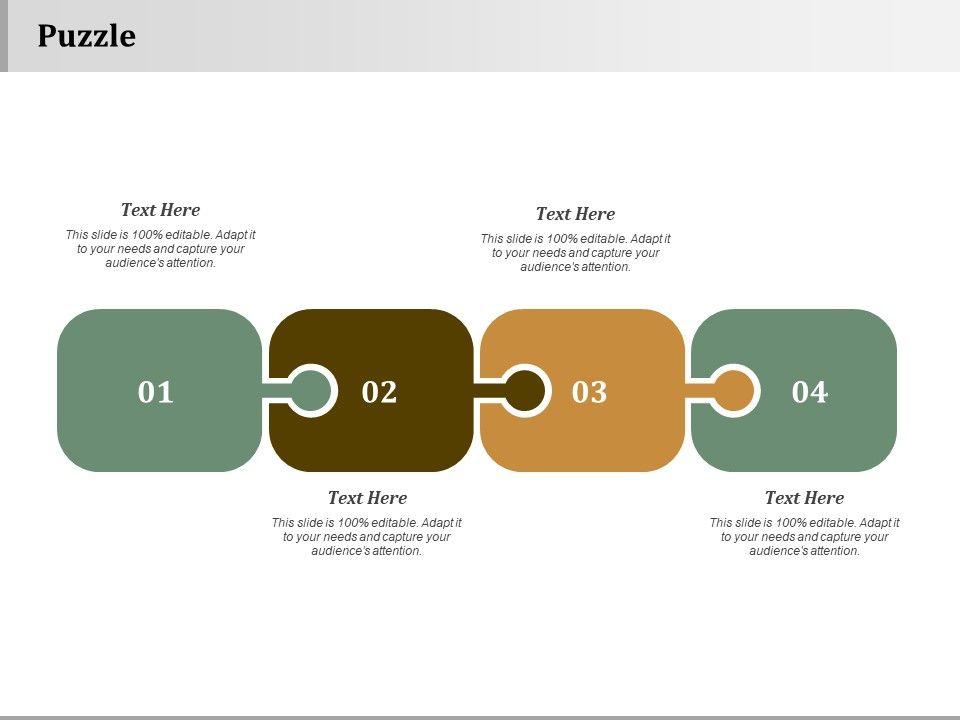 Puzzle

Text Here
This slide is 100% editable. Adapt it to your needs and capture your audience's attention.

Text Here
This slide is 100% editable. Adapt it to your needs and capture your audience's attention.

01

02

03

04

Text Here
This slide is 100% editable. Adapt it to your needs and capture your audience's attention.

Text Here
This slide is 100% editable. Adapt it to your needs and capture your audience's attention.